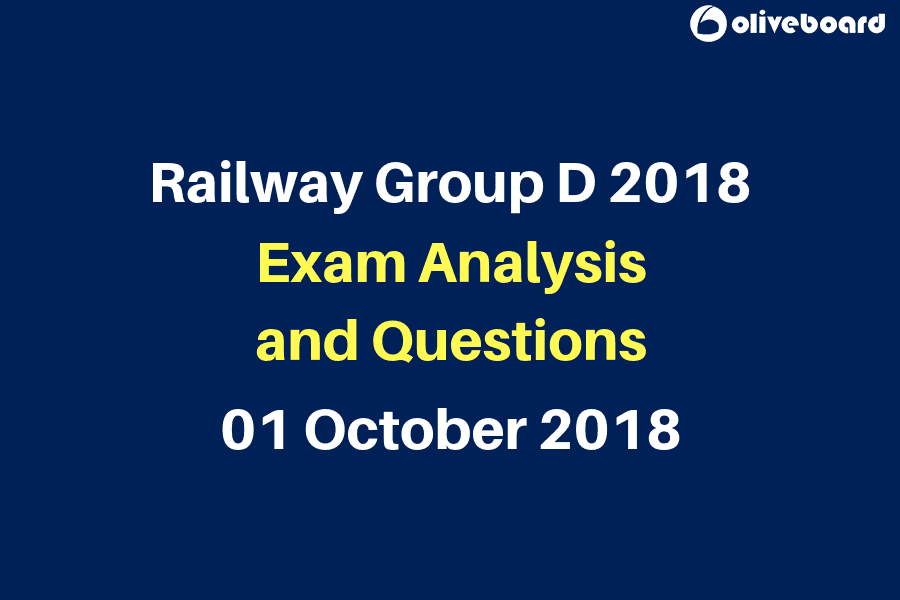 oliveboard

Railway Group D 2018
Exam Analysis
and Questions
01 October 2018